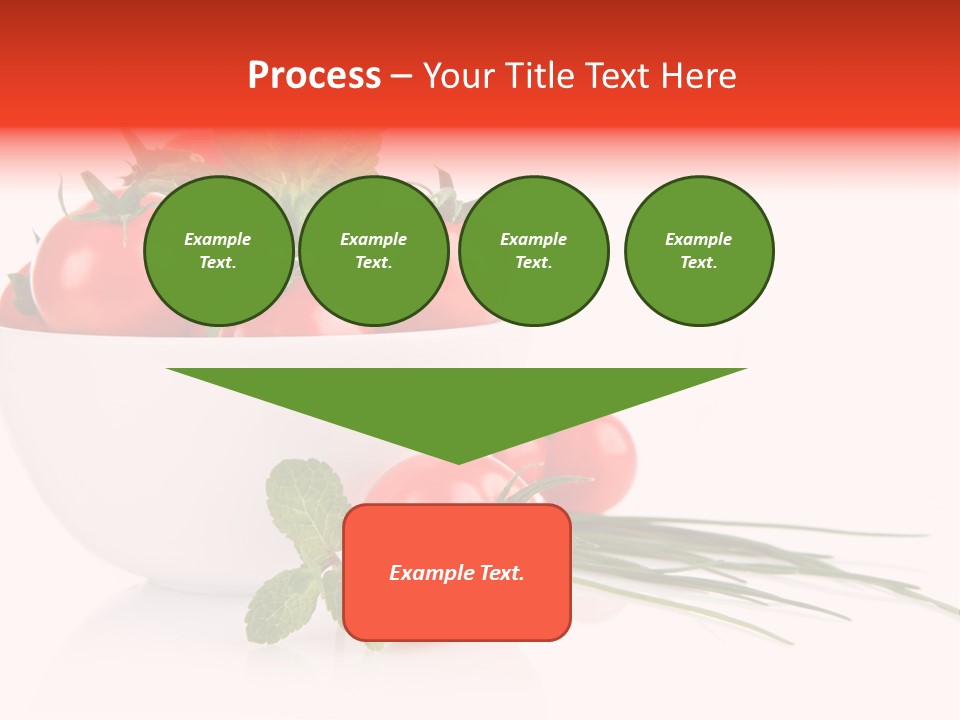 Process – Your Title Text Here

Example Text.

Example Text.

Example Text.

Example Text.

Example Text.